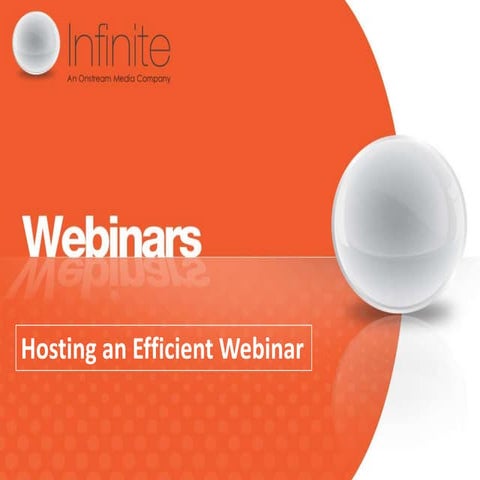 Infinite
An Onstream Media Company

Webinars

Hosting an Efficient Webinar